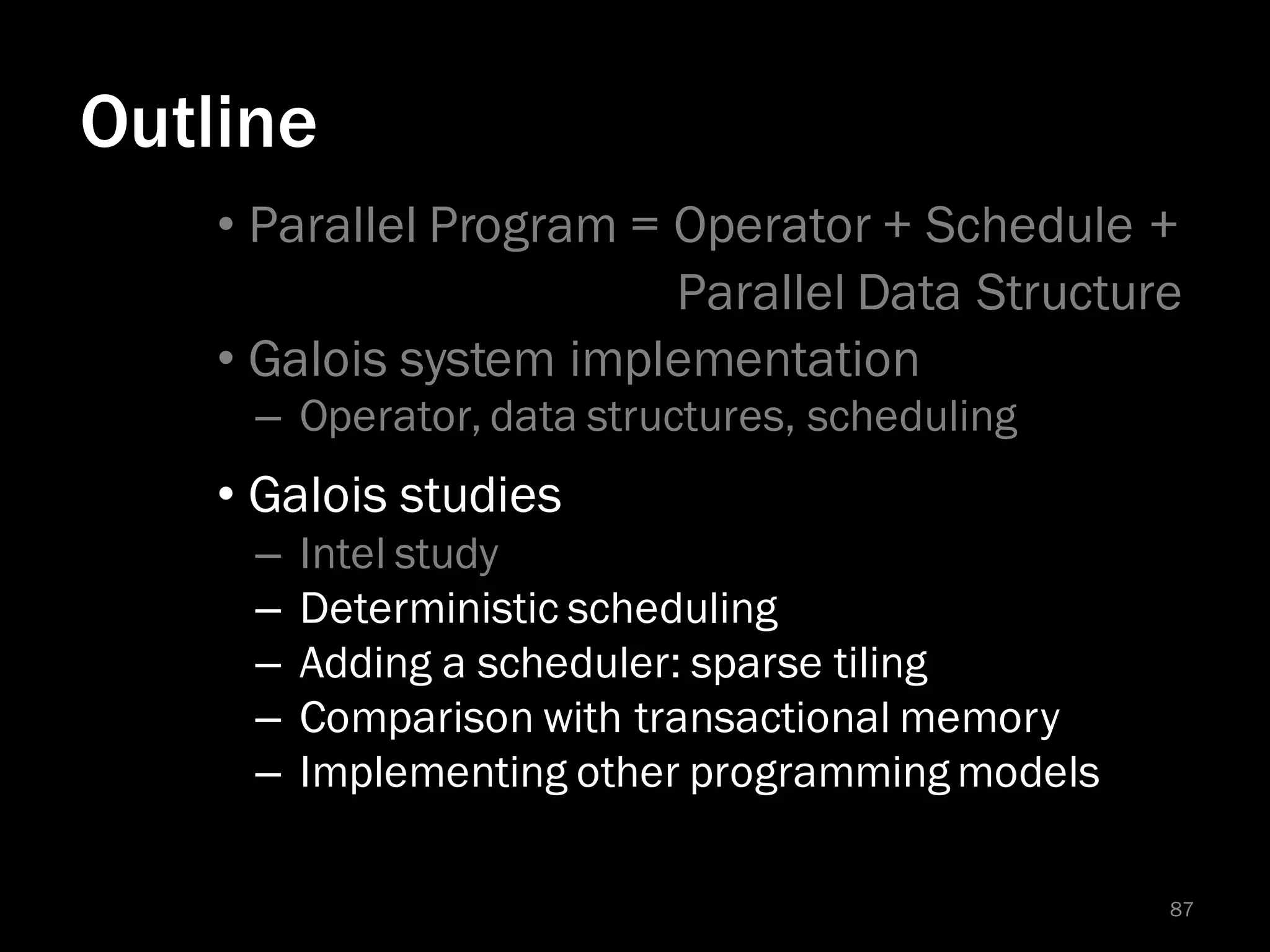 Outline

• Parallel Program = Operator + Schedule + Parallel Data Structure

• Galois system implementation
– Operator, data structures, scheduling

• Galois studies
– Intel study
– Deterministic scheduling
– Adding a scheduler: sparse tiling
– Comparison with transactional memory
– Implementing other programming models

87